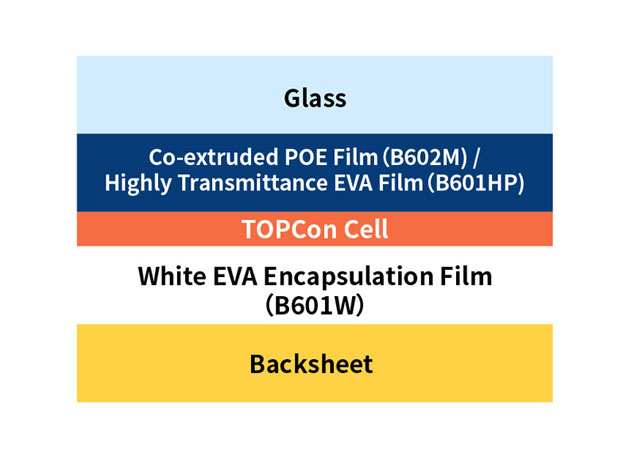 Glass

Co-extruded POE Film (B602M) / Highly Transmittance EVA Film (B601HP)

TOPCon Cell

White EVA Encapsulation Film (B601W)

Backsheet